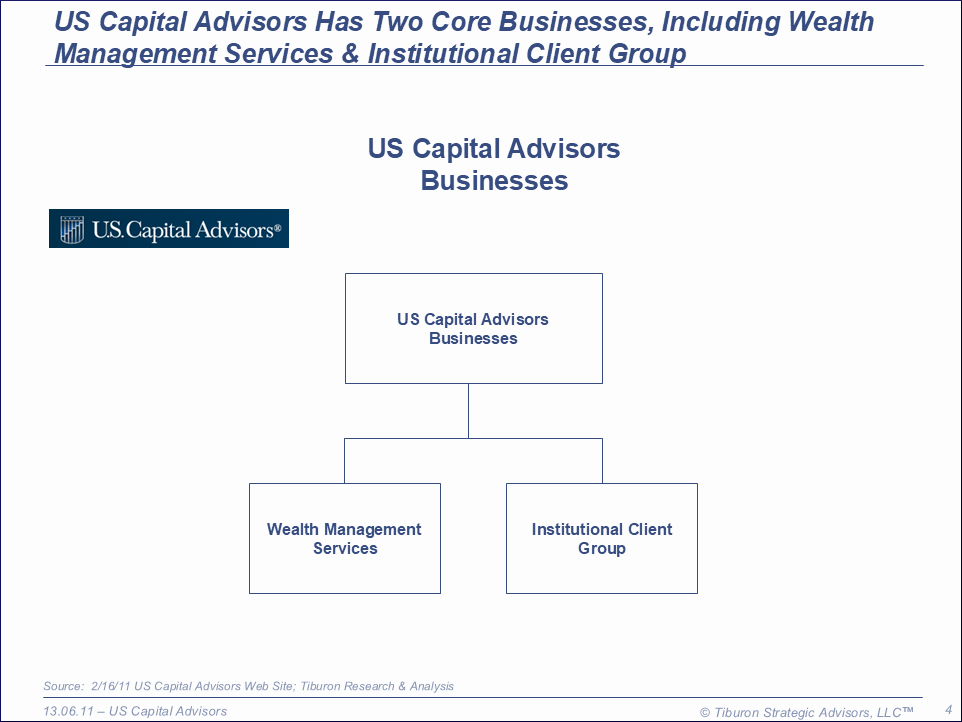 US Capital Advisors Has Two Core Businesses, Including Wealth Management Services & Institutional Client Group

US Capital Advisors
Businesses

U.S. Capital Advisors®

US Capital Advisors
Businesses

Wealth Management
Services

Institutional Client
Group

Source: 2/16/11 US Capital Advisors Web Site; Tiburon Research & Analysis

13.06.11 – US Capital Advisors

© Tiburon Strategic Advisors, LLC™

4